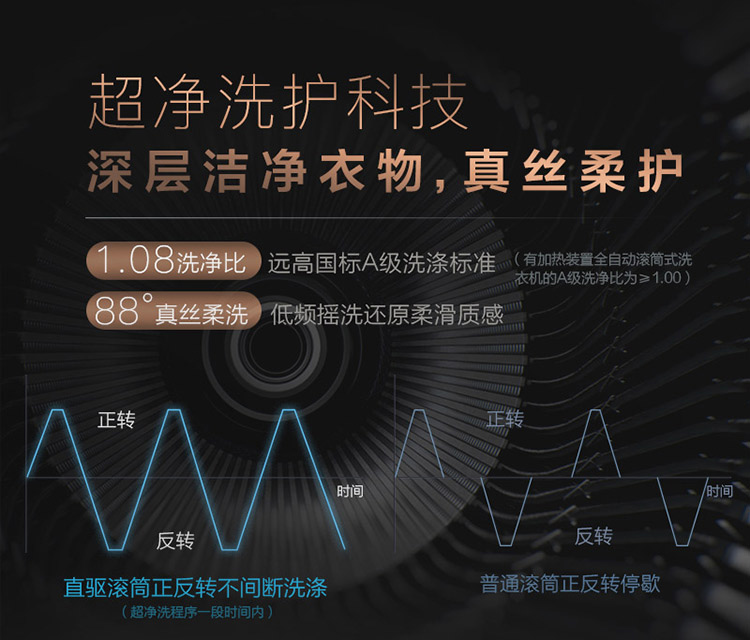 超净洗护科技
深层洁净衣物，真丝柔护

1.08洗净比 远高国标A级洗涤标准 （有加热装置全自动滚筒式洗衣机的A级洗净比为≥1.00）

88°真丝柔洗 低频摇洗还原柔滑质感

正转
时间
反转
直驱滚筒正反转不间断洗涤
（超净洗程序一段时间内）

正转
时间
反转
普通滚筒正反转停歇